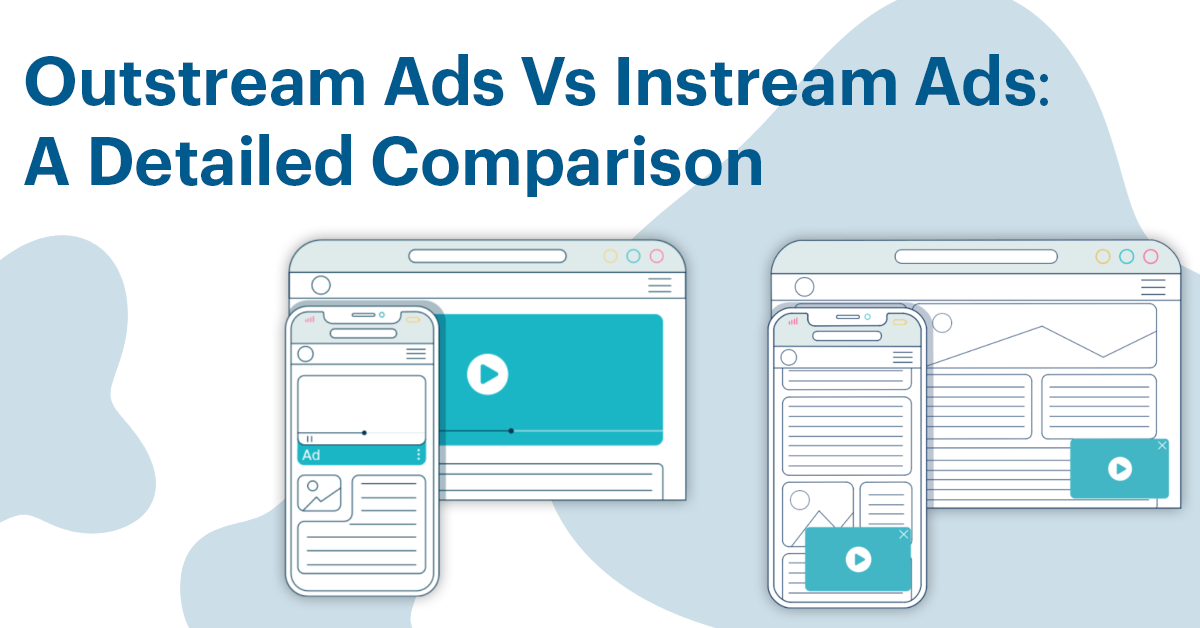 Outstream Ads Vs Instream Ads: A Detailed Comparison

Ad